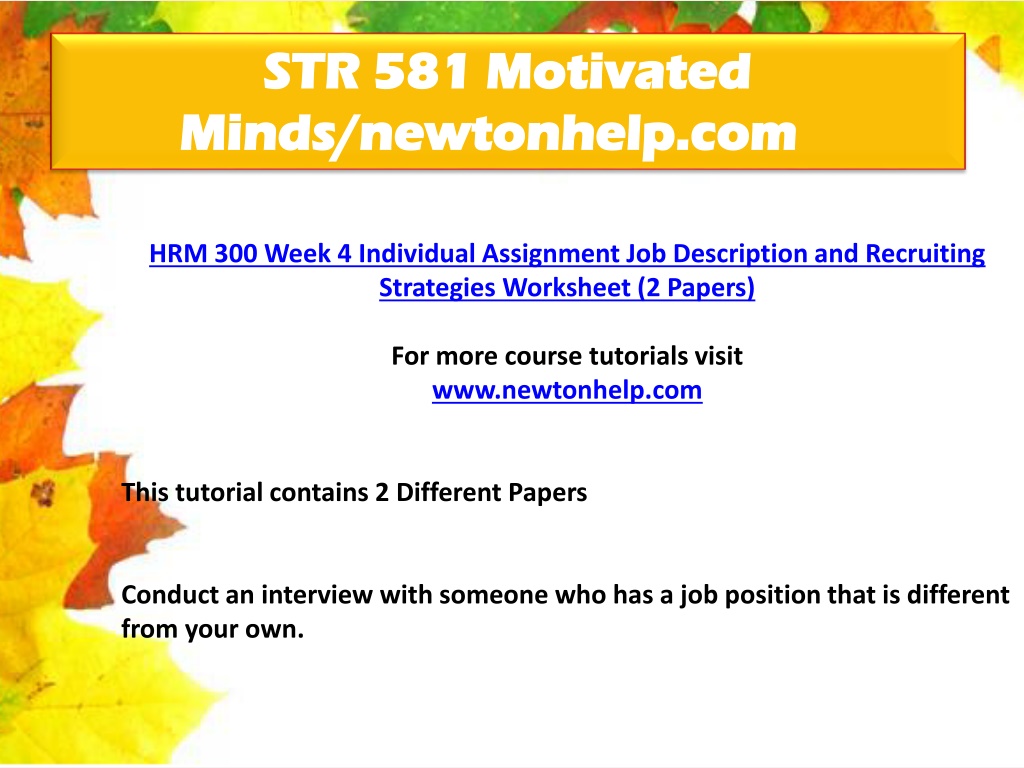 STR 581 Motivated Minds/newtonhelp.com

HRM 300 Week 4 Individual Assignment Job Description and Recruiting Strategies Worksheet (2 Papers)

For more course tutorials visit
www.newtonhelp.com

This tutorial contains 2 Different Papers

Conduct an interview with someone who has a job position that is different from your own.